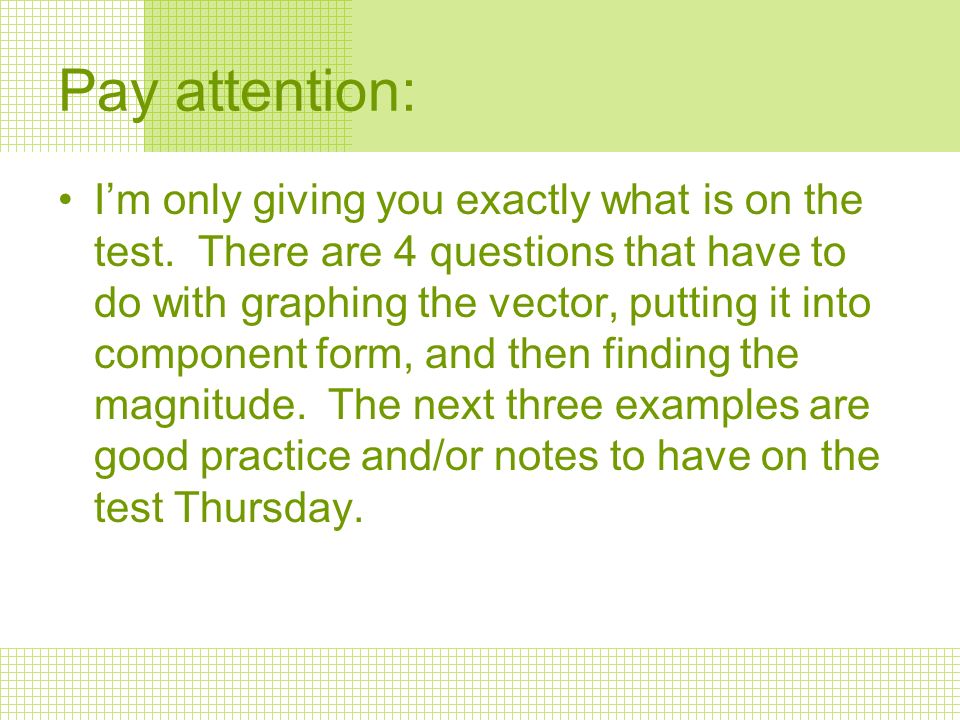 Pay attention:

• I’m only giving you exactly what is on the test. There are 4 questions that have to do with graphing the vector, putting it into component form, and then finding the magnitude. The next three examples are good practice and/or notes to have on the test Thursday.